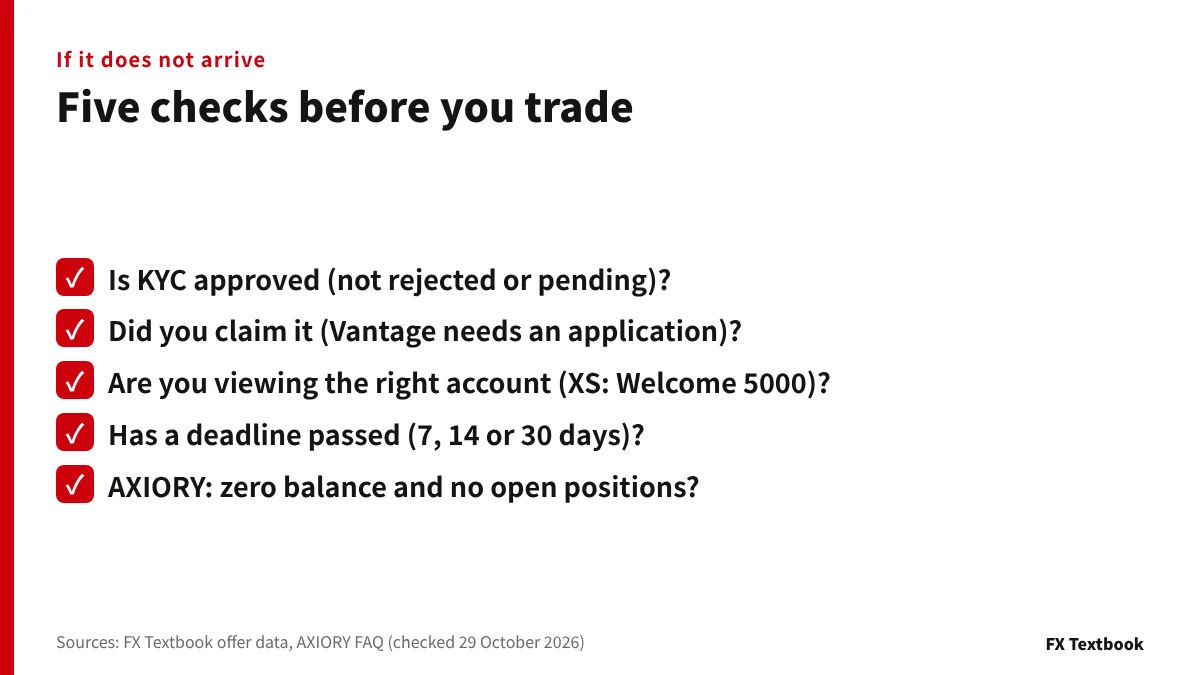 If it does not arrive

Five checks before you trade

☑ Is KYC approved (not rejected or pending)?
☑ Did you claim it (Vantage needs an application)?
☑ Are you viewing the right account (XS: Welcome 5000)?
☑ Has a deadline passed (7, 14 or 30 days)?
☑ AXIORY: zero balance and no open positions?

Sources: FX Textbook offer data, AXIORY FAQ (checked 29 October 2026)

FX Textbook